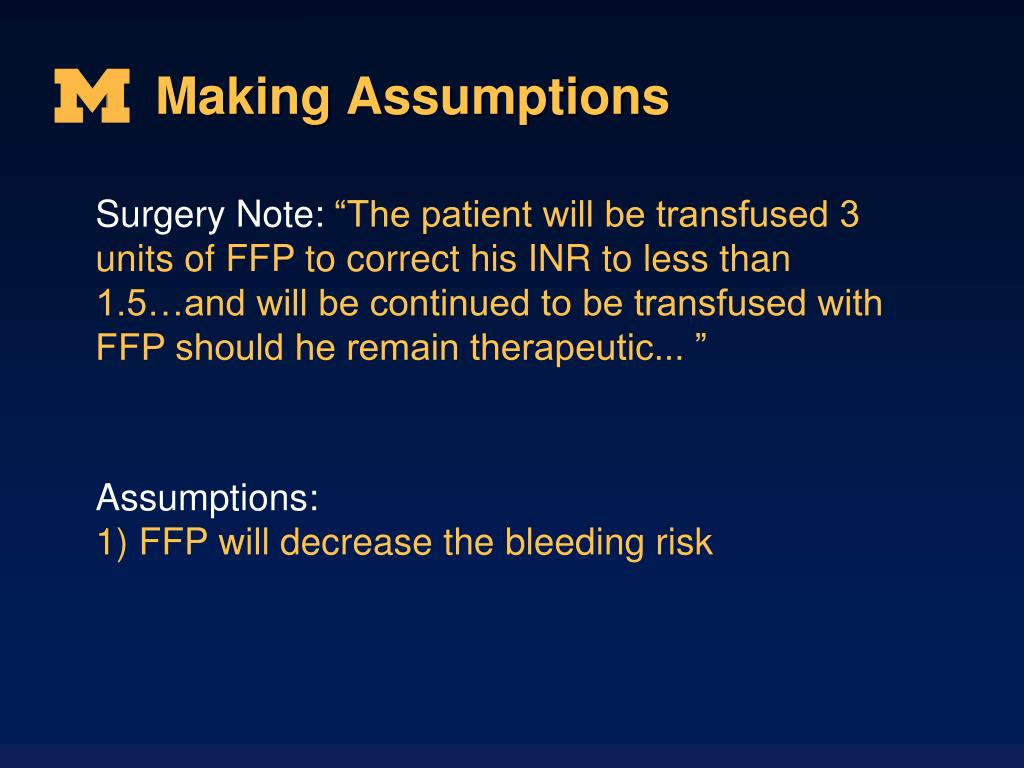 M Making Assumptions

Surgery Note: “The patient will be transfused 3 units of FFP to correct his INR to less than 1.5…and will be continued to be transfused with FFP should he remain therapeutic... ”

Assumptions:
1) FFP will decrease the bleeding risk